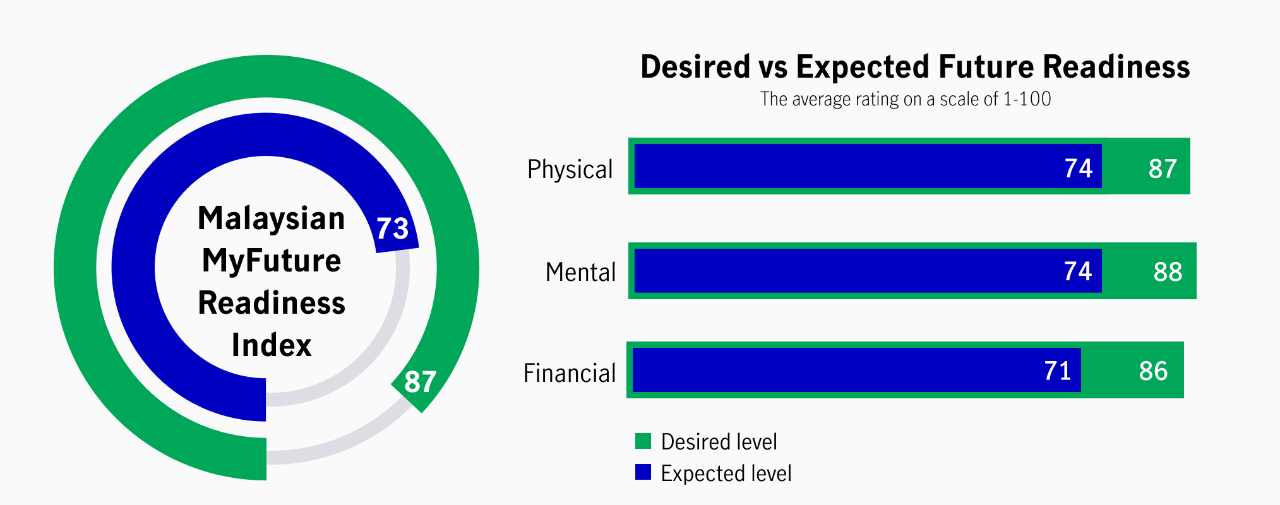 Malaysian MyFuture Readiness Index

73

87

Desired vs Expected Future Readiness

The average rating on a scale of 1-100

Physical 74 87

Mental 74 88

Financial 71 86

Desired level

Expected level